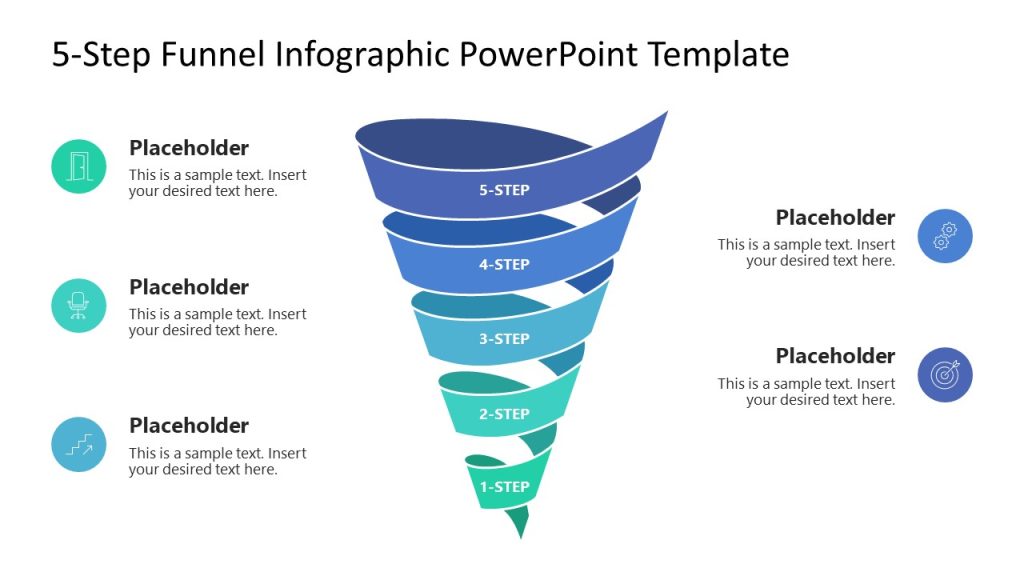 5-Step Funnel Infographic PowerPoint Template

Placeholder
This is a sample text. Insert your desired text here.

Placeholder
This is a sample text. Insert your desired text here.

Placeholder
This is a sample text. Insert your desired text here.

5-STEP
4-STEP
3-STEP
2-STEP
1-STEP

Placeholder
This is a sample text. Insert your desired text here.

Placeholder
This is a sample text. Insert your desired text here.